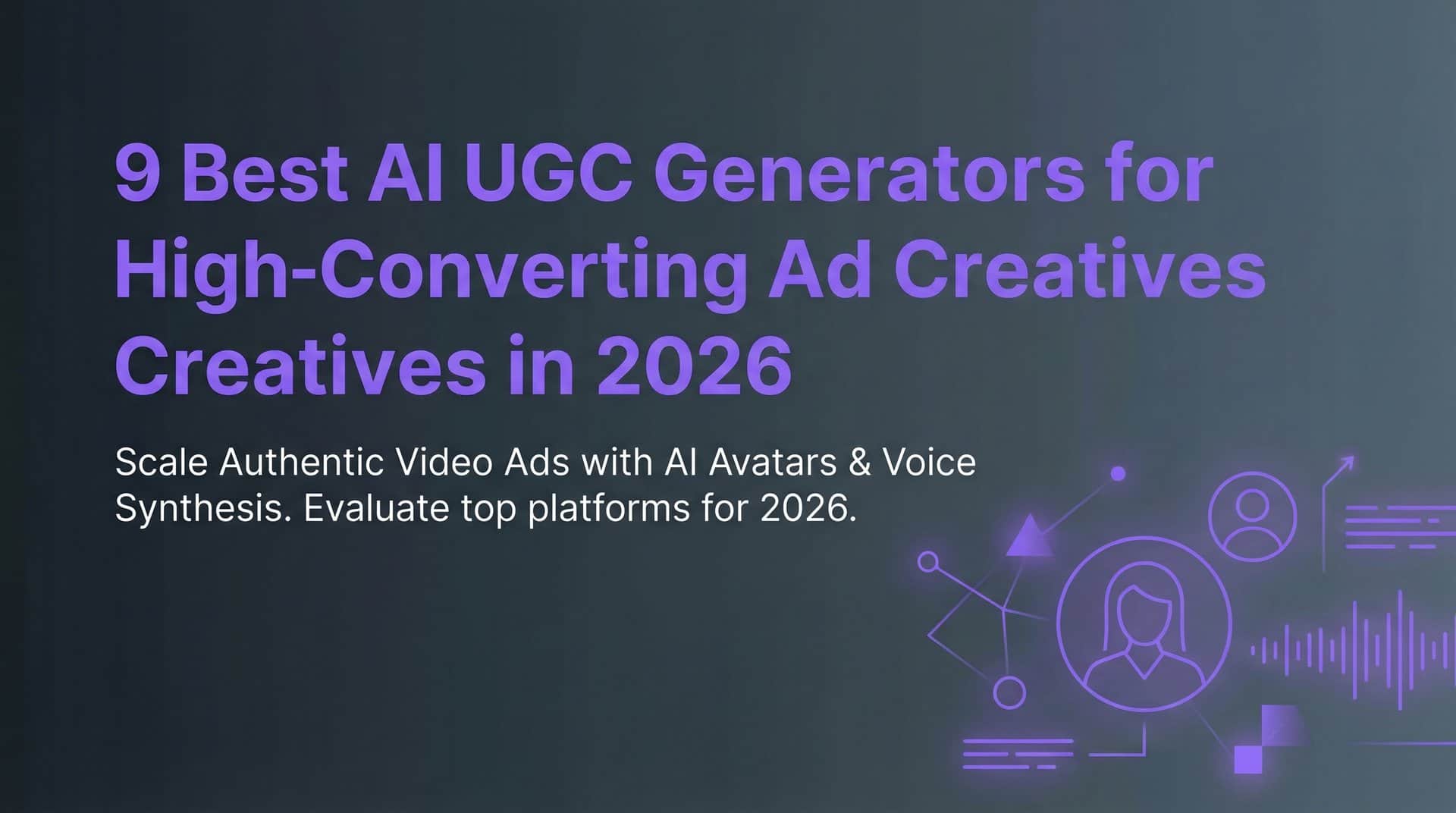 9 Best AI UGC Generators for High-Converting Ad Creatives Creatives in 2026

Scale Authentic Video Ads with AI Avatars & Voice Synthesis. Evaluate top platforms for 2026.